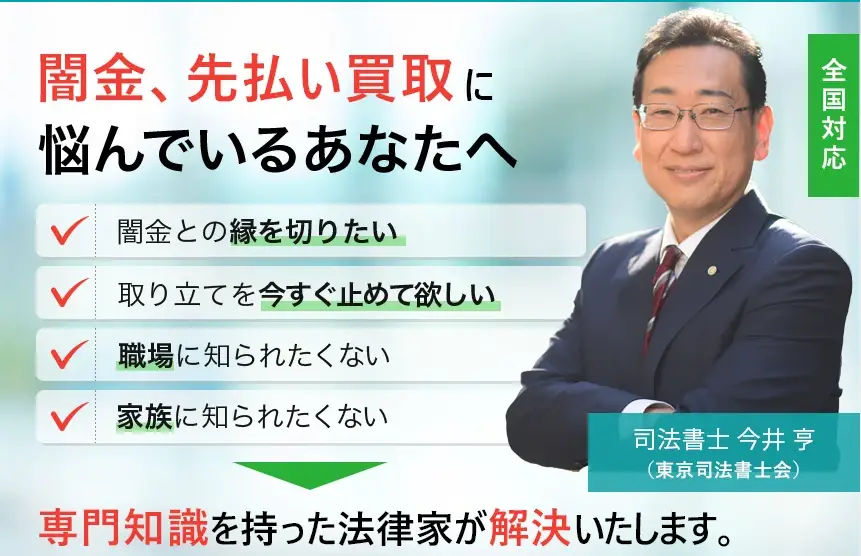 闇金、先払い買取に
悩んでいるあなたへ

全国対応

闇金との縁を切りたい

取り立てを今すぐ止めて欲しい

職場に知られたくない

家族に知られたくない

司法書士 今井 亨
（東京司法書士会）

専門知識を持った法律家が解決いたします。